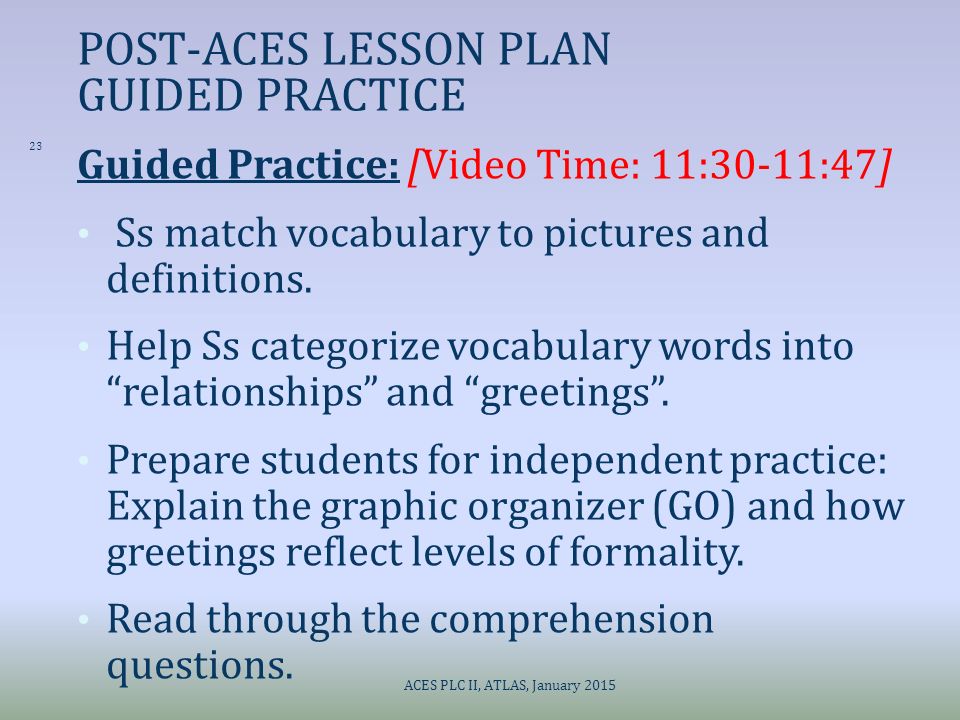 POST-ACES LESSON PLAN
GUIDED PRACTICE

23

Guided Practice: [Video Time: 11:30-11:47]

• Ss match vocabulary to pictures and definitions.

• Help Ss categorize vocabulary words into “relationships” and “greetings”.

• Prepare students for independent practice: Explain the graphic organizer (GO) and how greetings reflect levels of formality.

• Read through the comprehension questions.

ACES PLC II, ATLAS, January 2015